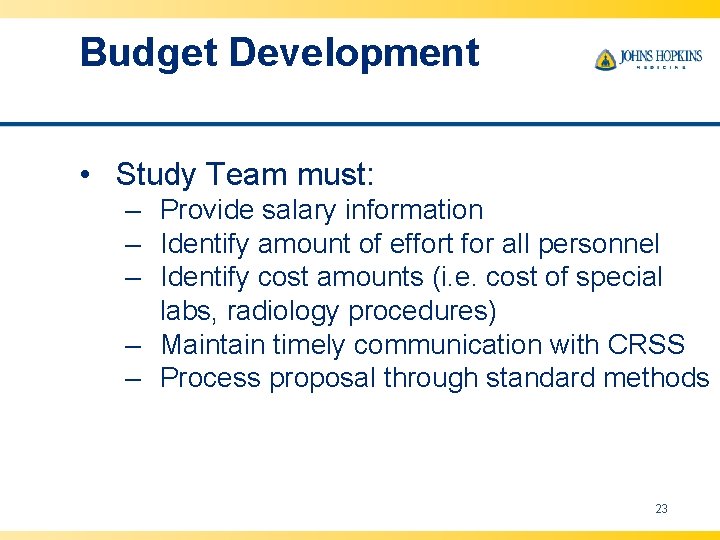 Budget Development

JOHNS HOPKINS
MEDICINE

• Study Team must:
– Provide salary information
– Identify amount of effort for all personnel
– Identify cost amounts (i.e. cost of special labs, radiology procedures)
– Maintain timely communication with CRSS
– Process proposal through standard methods

23